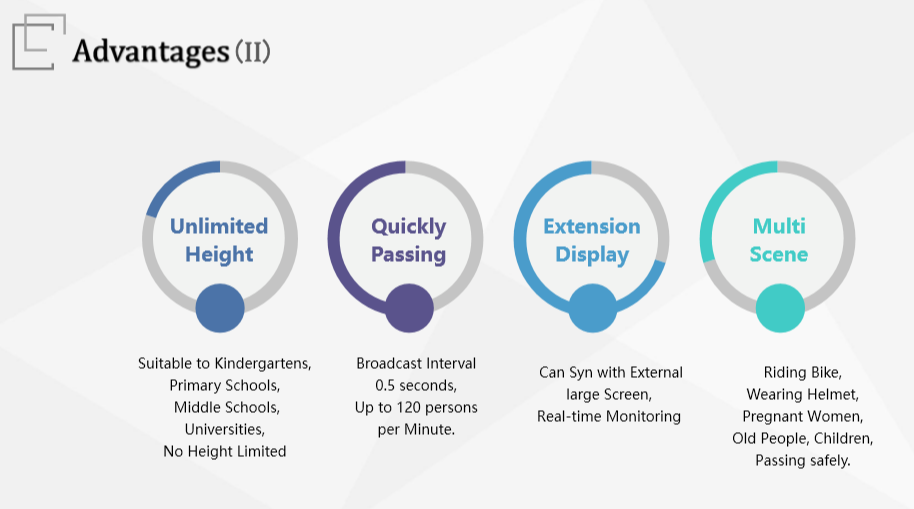 Advantages (II)

Unlimited Height

Suitable to Kindergartens, Primary Schools, Middle Schools, Universities, No Height Limited

Quickly Passing

Broadcast Interval 0.5 seconds, Up to 120 persons per Minute.

Extension Display

Can Syn with External large Screen, Real-time Monitoring

Multi Scene

Riding Bike, Wearing Helmet, Pregnant Women, Old People, Children, Passing safely.